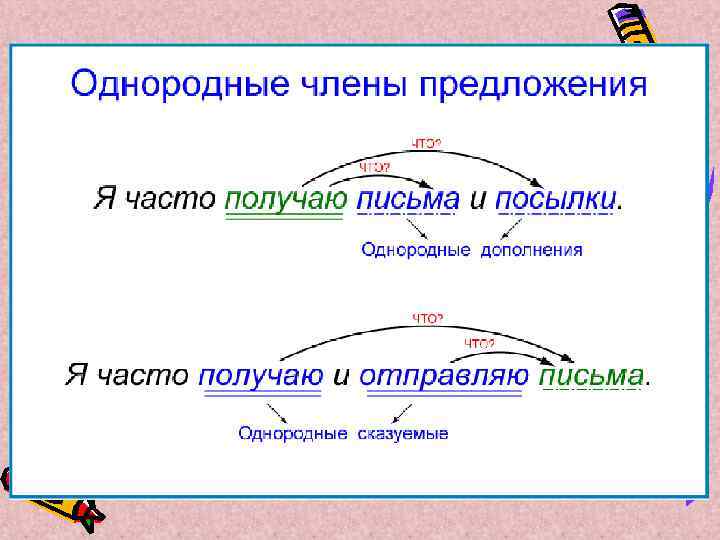 Однородные члены предложения

что?
что?
Я часто получаю письма и посылки.
Однородные дополнения

что?
что?
Я часто получаю и отправляю письма.
Однородные сказуемые